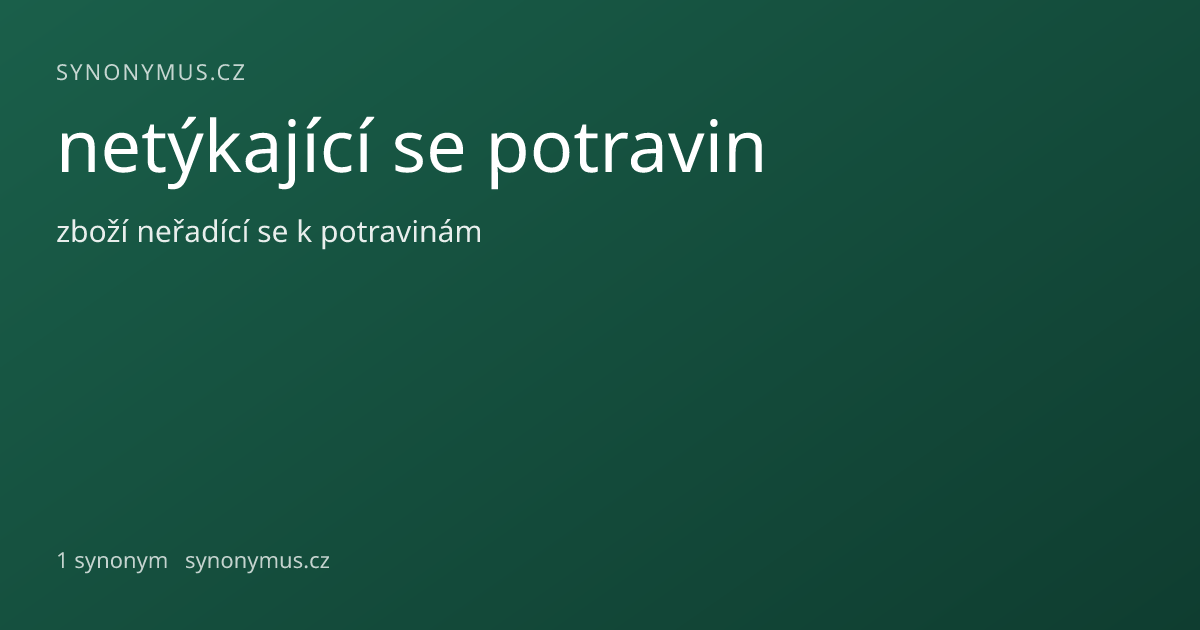 SYNONYMUS.CZ

netýkající se potravin

zboží neřadící se k potravinám

1 synonym synonymus.cz